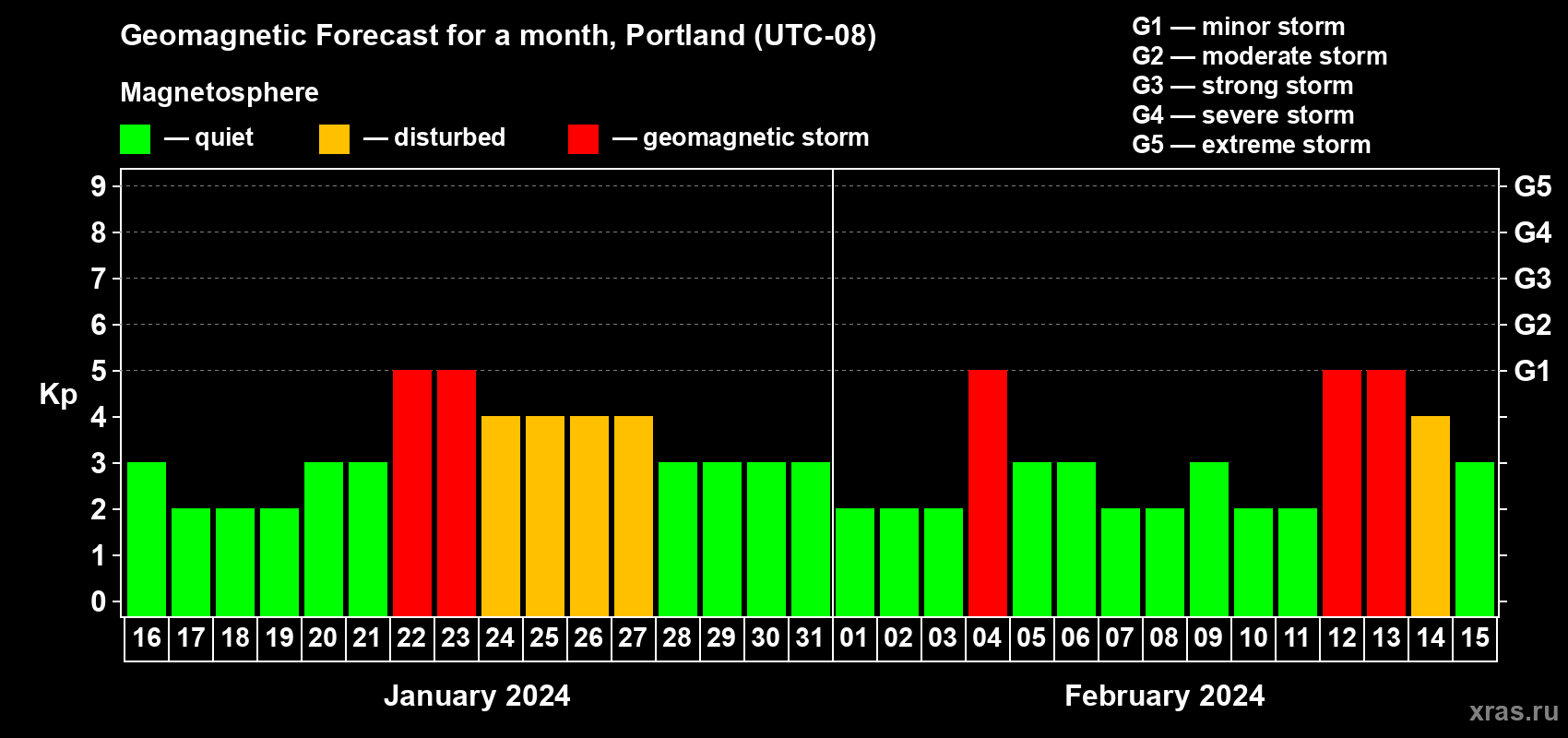 Geomagnetic Forecast for a month, Portland (UTC-08)

Magnetosphere

— quiet — disturbed — geomagnetic storm

G1 — minor storm
G2 — moderate storm
G3 — strong storm
G4 — severe storm
G5 — extreme storm

Kp

9 8 7 6 5 4 3 2 1 0

G5 G4 G3 G2 G1

16 17 18 19 20 21 22 23 24 25 26 27 28 29 30 31 01 02 03 04 05 06 07 08 09 10 11 12 13 14 15

January 2024

February 2024

xras.ru